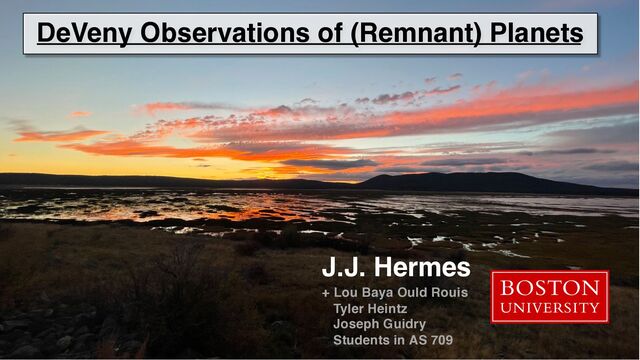 DeVeny Observations of (Remnant) Planets

J.J. Hermes

+ Lou Baya Ould Rouis
Tyler Heintz
Joseph Guidry
Students in AS 709

BOSTON UNIVERSITY